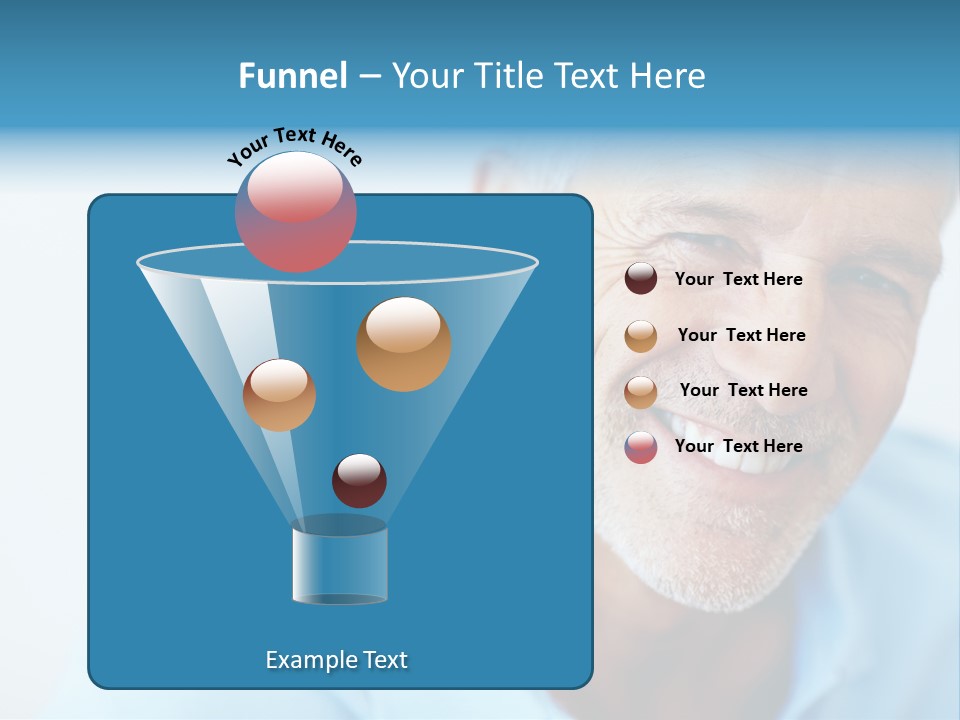 Funnel – Your Title Text Here

Your Text Here

Your Text Here

Your Text Here

Your Text Here

Your Text Here

Example Text